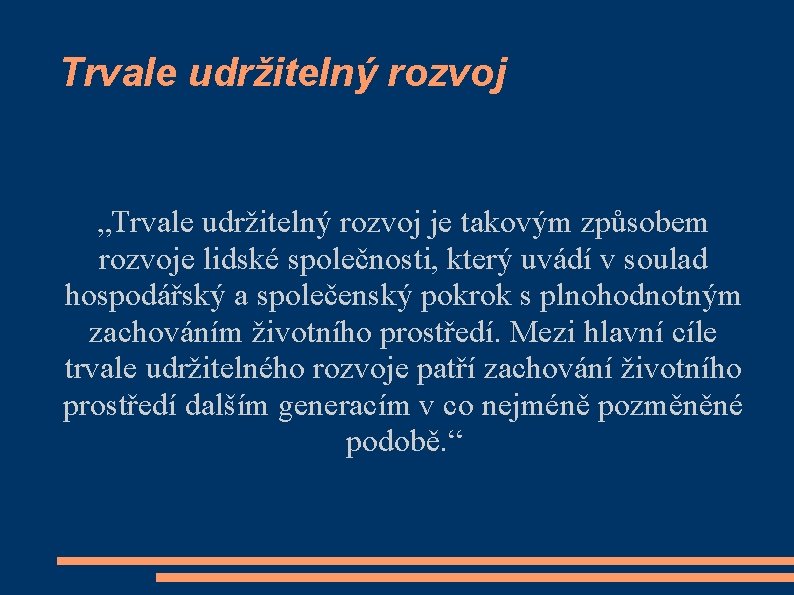 Trvale udržitelný rozvoj

„Trvale udržitelný rozvoj je takovým způsobem rozvoje lidské společnosti, který uvádí v soulad hospodářský a společenský pokrok s plnohodnotným zachováním životního prostředí. Mezi hlavní cíle trvale udržitelného rozvoje patří zachování životního prostředí dalším generacím v co nejméně pozměněné podobě.“